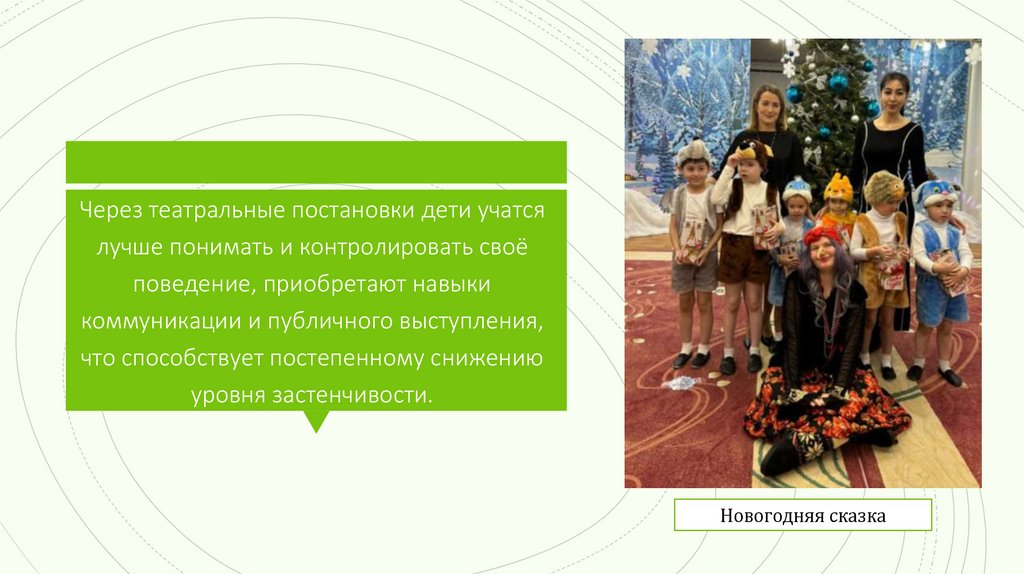 Через театральные постановки дети учатся лучше понимать и контролировать своё поведение, приобретают навыки коммуникации и публичного выступления, что способствует постепенному снижению уровня застенчивости.

Новогодняя сказка